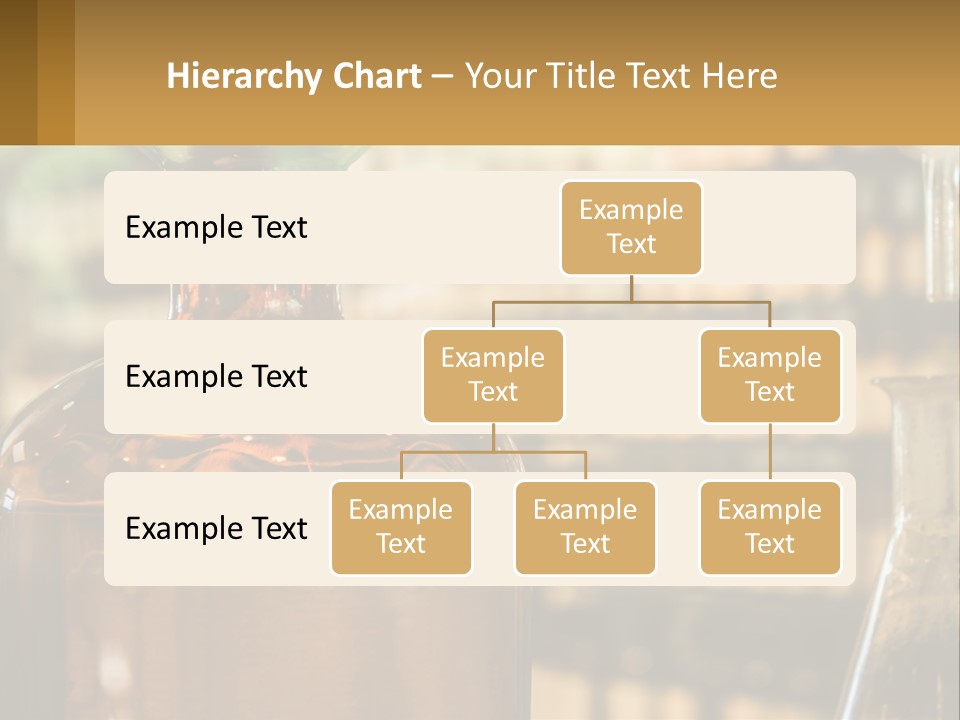 Hierarchy Chart – Your Title Text Here

Example Text

Example Text

Example Text

Example Text

Example Text

Example Text

Example Text

Example Text

Example Text